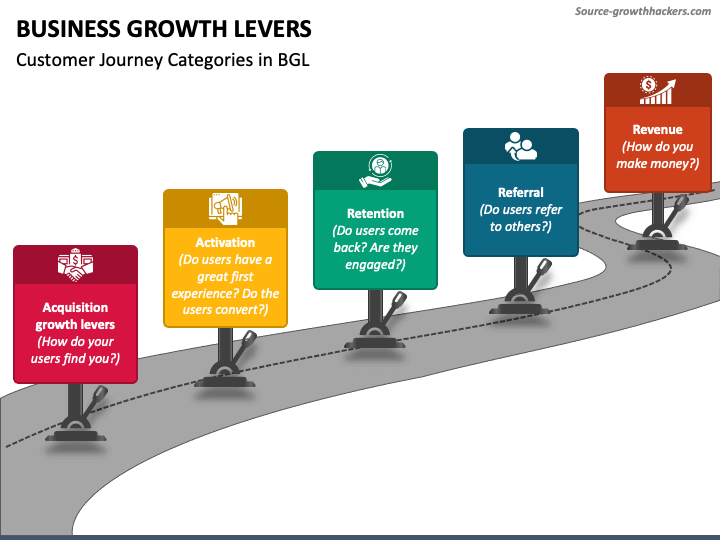 Source-growthhackers.com

BUSINESS GROWTH LEVERS

Customer Journey Categories in BGL

Acquisition growth levers (How do your users find you?)

Activation (Do users have a great first experience? Do the users convert?)

Retention (Do users come back? Are they engaged?)

Referral (Do users refer to others?)

Revenue (How do you make money?)